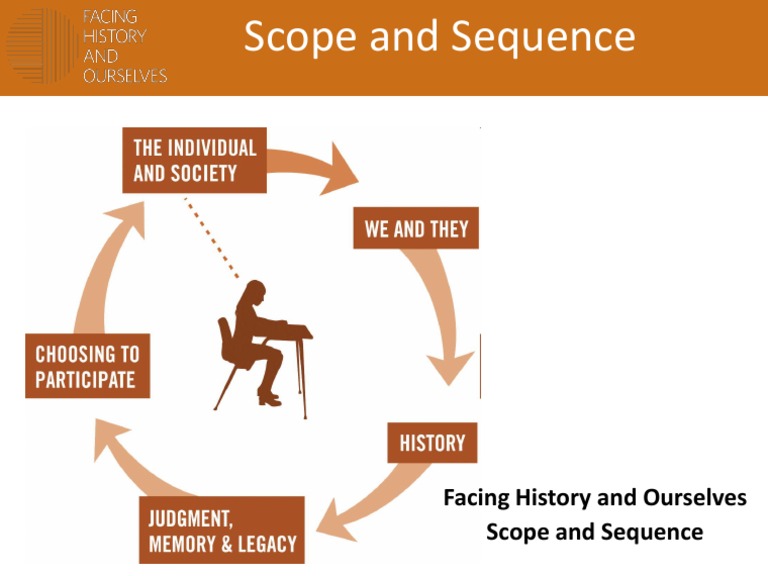 FACING HISTORY AND OURSELVES

Scope and Sequence

THE INDIVIDUAL AND SOCIETY

WE AND THEY

HISTORY

JUDGMENT, MEMORY & LEGACY

CHOOSING TO PARTICIPATE

Facing History and Ourselves Scope and Sequence